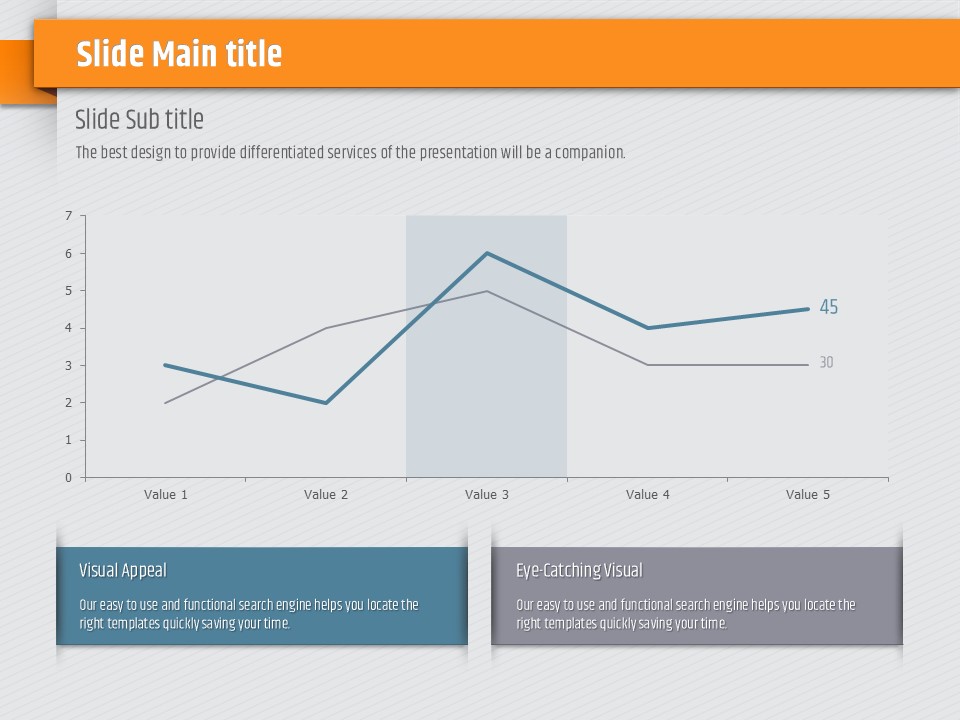 Slide Main title

Slide Sub title

The best design to provide differentiated services of the presentation will be a companion.

7
6
5
4
3
2
1
0

45
30

Value 1
Value 2
Value 3
Value 4
Value 5

Visual Appeal

Our easy to use and functional search engine helps you locate the right templates quickly saving your time.

Eye-Catching Visual

Our easy to use and functional search engine helps you locate the right templates quickly saving your time.